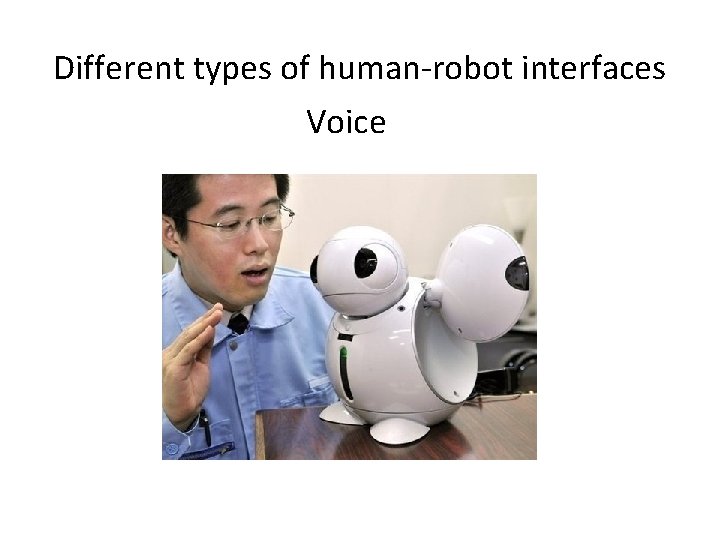 Different types of human-robot interfaces
Voice